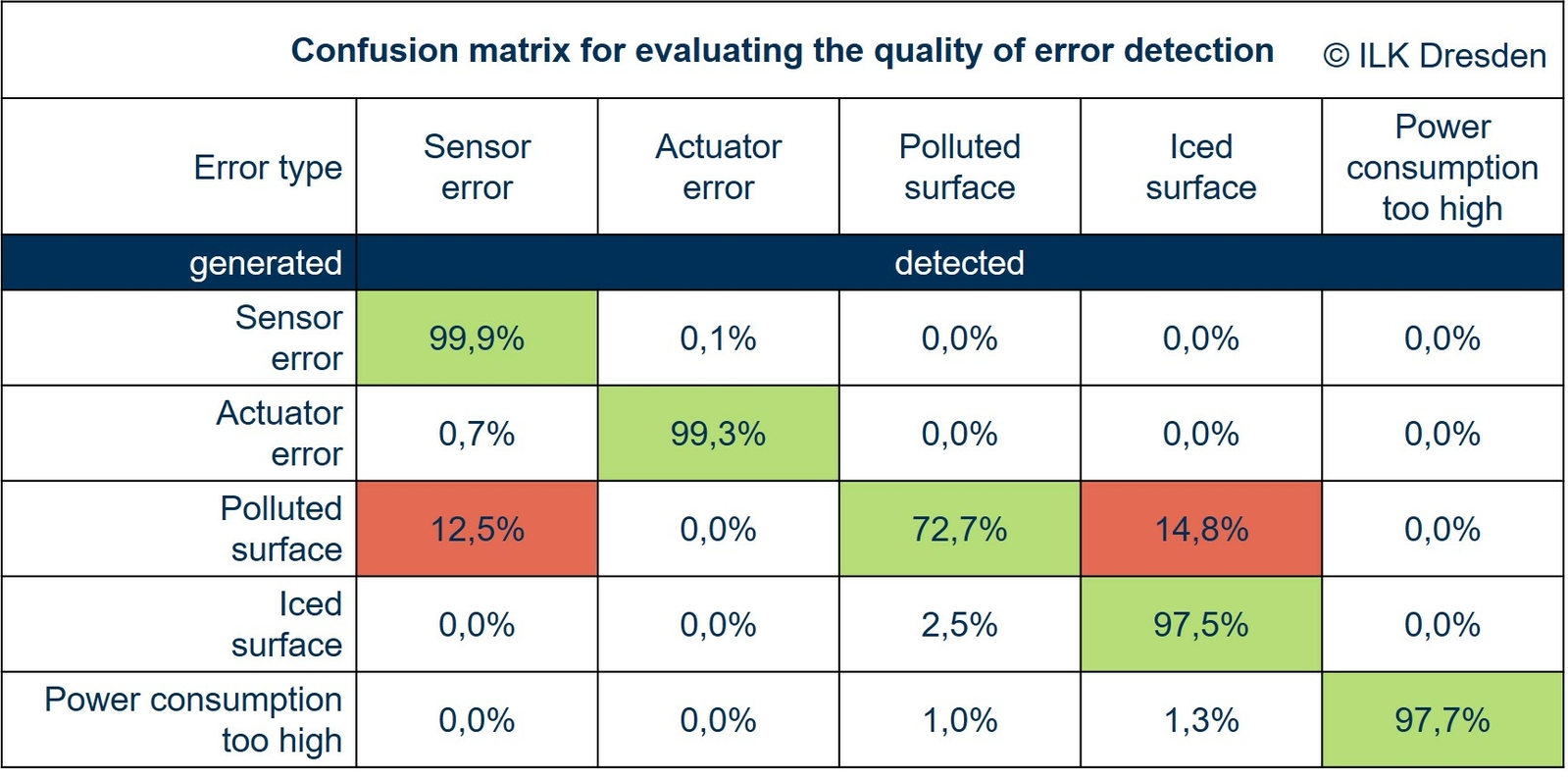 Confusion matrix for evaluating the quality of error detection © ILK Dresden

| Error type | Sensor error | Actuator error | Polluted surface | Iced surface | Power consumption too high |
|---|---|---|---|---|---|
| generated | detected | | | | |
| Sensor error | 99,9% | 0,1% | 0,0% | 0,0% | 0,0% |
| Actuator error | 0,7% | 99,3% | 0,0% | 0,0% | 0,0% |
| Polluted surface | 12,5% | 0,0% | 72,7% | 14,8% | 0,0% |
| Iced surface | 0,0% | 0,0% | 2,5% | 97,5% | 0,0% |
| Power consumption too high | 0,0% | 0,0% | 1,0% | 1,3% | 97,7% |